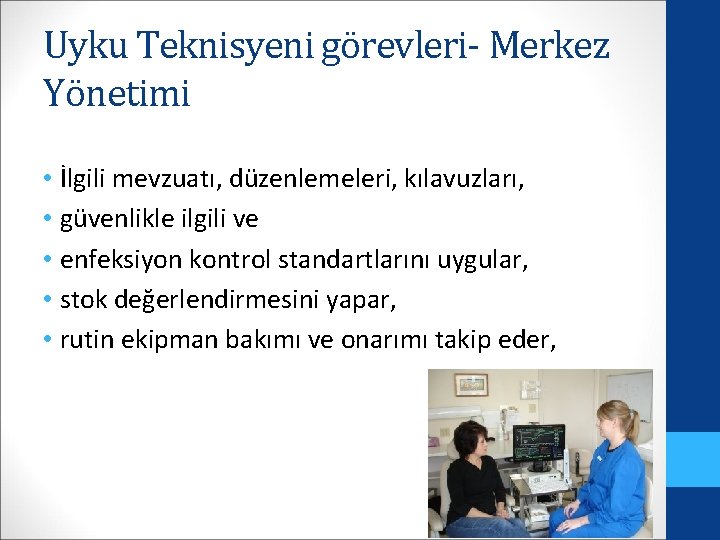 Uyku Teknisyeni görevleri- Merkez Yönetimi

• İlgili mevzuatı, düzenlemeleri, kılavuzları,
• güvenlikle ilgili ve
• enfeksiyon kontrol standartlarını uygular,
• stok değerlendirmesini yapar,
• rutin ekipman bakımı ve onarımı takip eder,